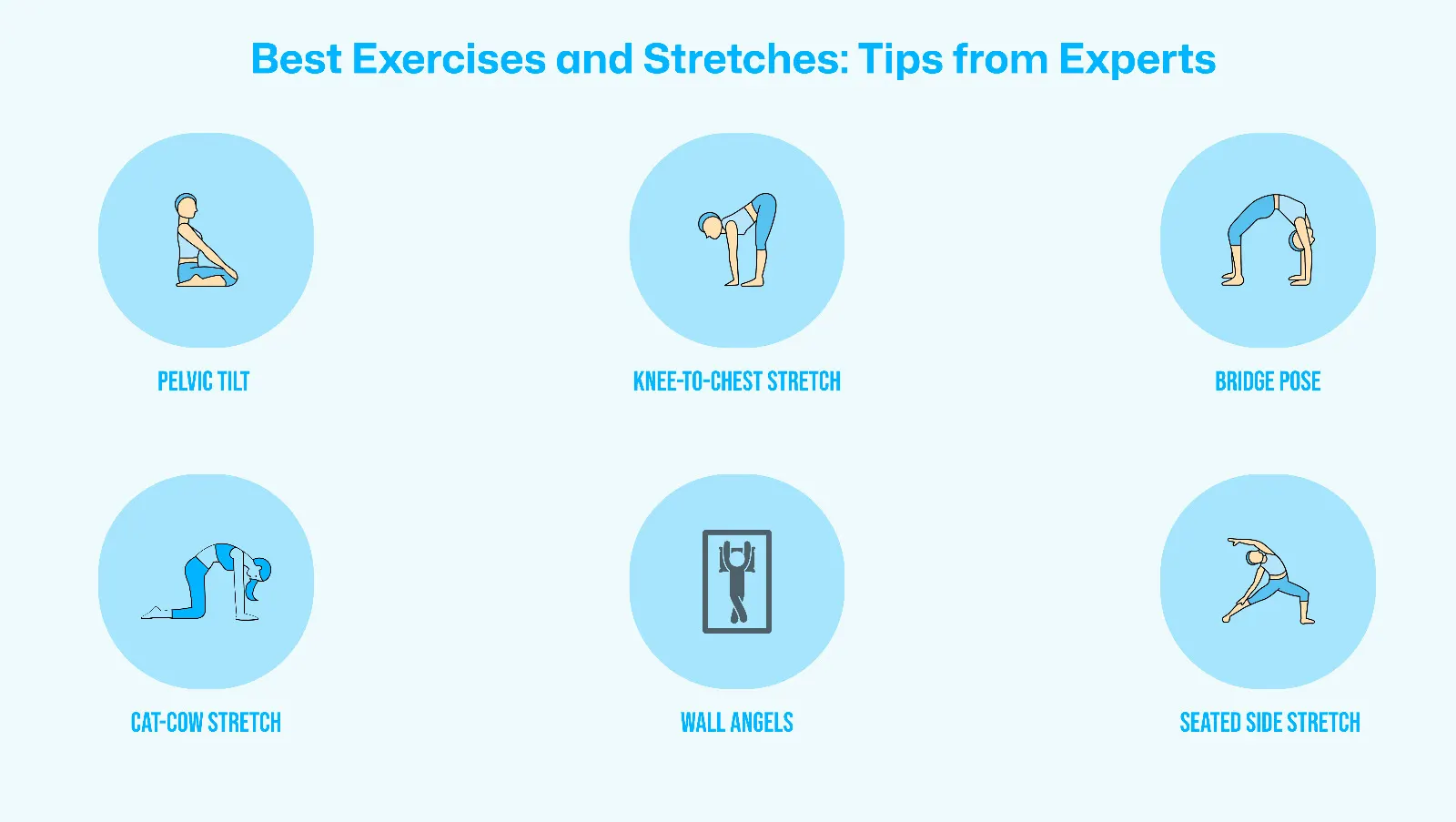 Best Exercises and Stretches: Tips from Experts

PELVIC TILT

KNEE-TO-CHEST STRETCH

BRIDGE POSE

CAT-COW STRETCH

WALL ANGELS

SEATED SIDE STRETCH